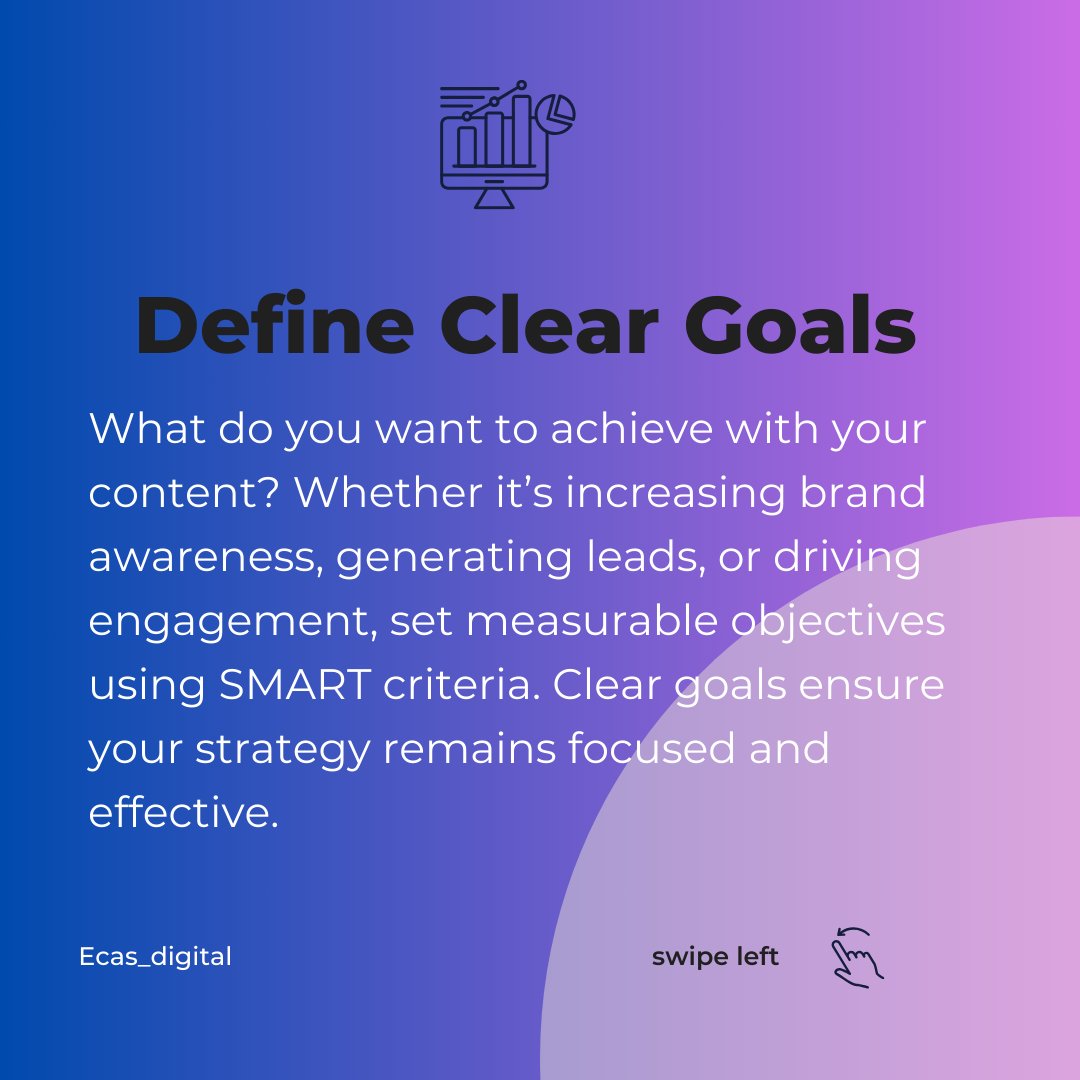 Define Clear Goals

What do you want to achieve with your content? Whether it’s increasing brand awareness, generating leads, or driving engagement, set measurable objectives using SMART criteria. Clear goals ensure your strategy remains focused and effective.

Ecas_digital

swipe left